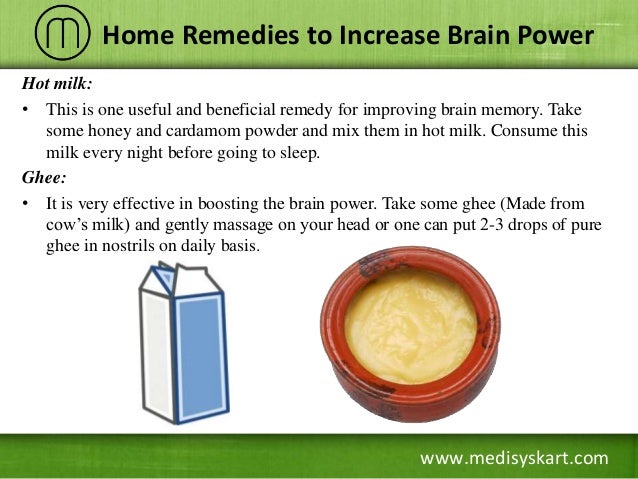 Home Remedies to Increase Brain Power

Hot milk:

• This is one useful and beneficial remedy for improving brain memory. Take some honey and cardamom powder and mix them in hot milk. Consume this milk every night before going to sleep.

Ghee:

• It is very effective in boosting the brain power. Take some ghee (Made from cow's milk) and gently massage on your head or one can put 2-3 drops of pure ghee in nostrils on daily basis.

www.medisyskart.com